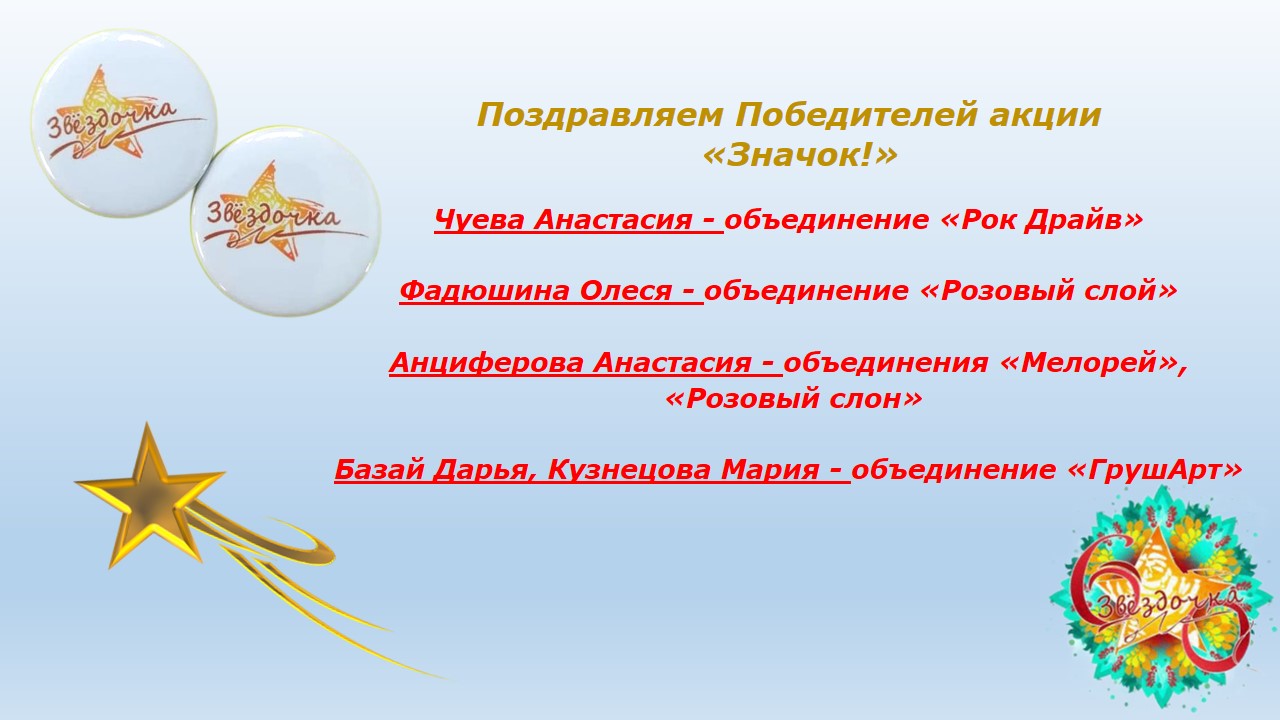 Звёздочка

Звёздочка

Поздравляем Победителей акции «Значок!»

Чуева Анастасия - объединение «Рок Драйв»

Фадюшина Олеся - объединение «Розовый слой»

Анциферова Анастасия - объединения «Мелорей», «Розовый слон»

Базай Дарья, Кузнецова Мария - объединение «ГрушАрт»

Звёздочка